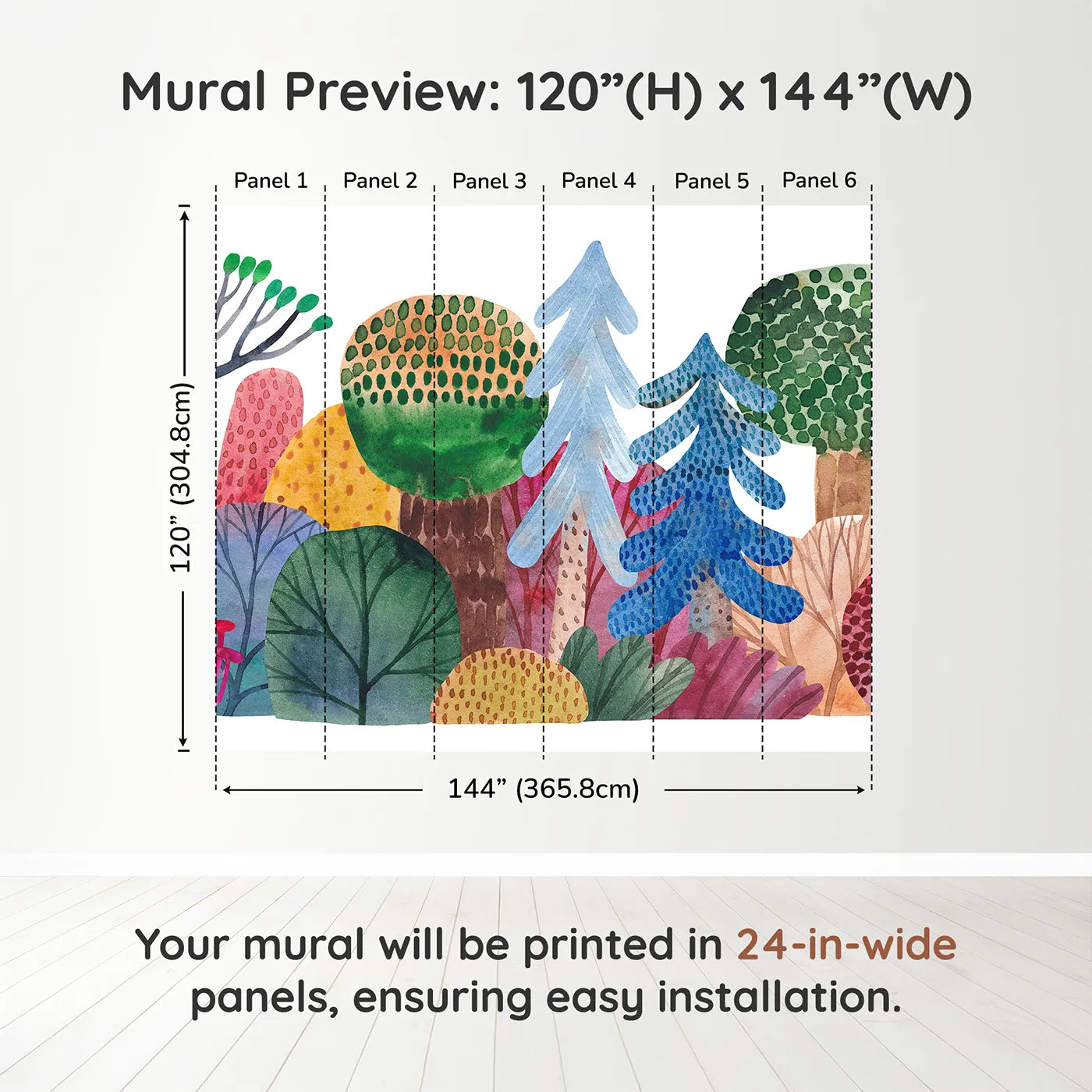 Mural Preview: 120”(H) x 144”(W)

Panel 1
Panel 2
Panel 3
Panel 4
Panel 5
Panel 6

120” (304.8cm)

144” (365.8cm)

Your mural will be printed in 24-in-wide panels, ensuring easy installation.